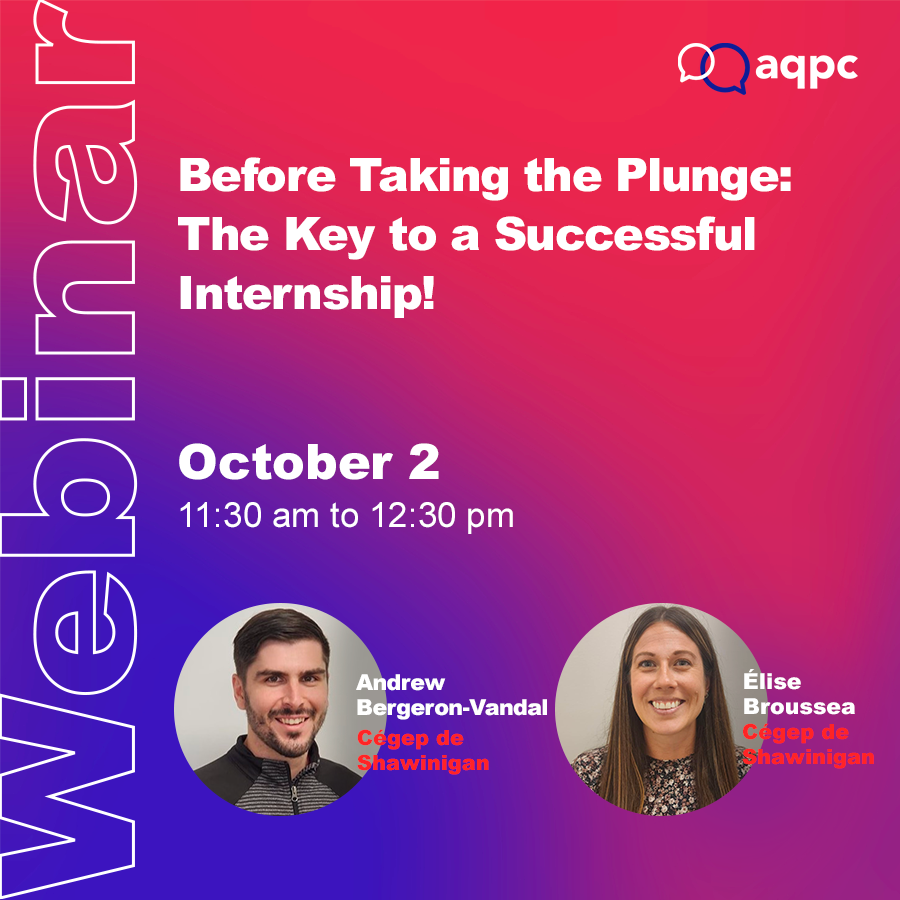 Webinar

aqpc

Before Taking the Plunge: The Key to a Successful Internship!

October 2
11:30 am to 12:30 pm

Andrew Bergeron-Vandal
Cégep de Shawinigan

Élise Broussea
Cégep de Shawinigan